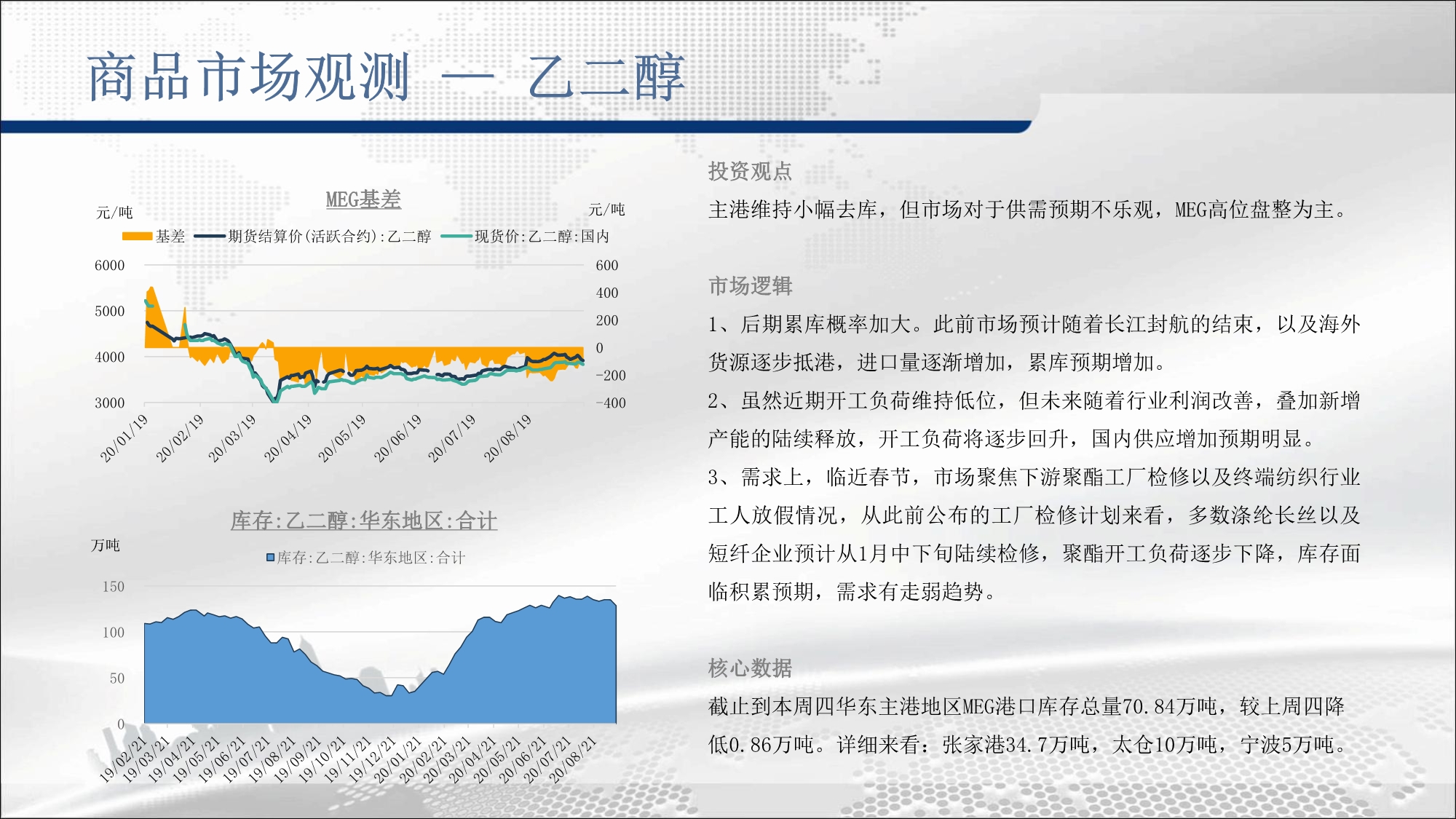 商品市场观测 — 乙二醇

MEG基差

元/吨

元/吨

基差 期货结算价(活跃合约):乙二醇 现货价:乙二醇:国内

6000
5000
4000
3000

600
400
200
0
-200
-400

20/01/19
20/02/19
20/03/19
20/04/19
20/05/19
20/06/19
20/07/19
20/08/19

库存:乙二醇:华东地区:合计

万吨

库存:乙二醇:华东地区:合计

150
100
50
0

19/02/21
19/03/21
19/04/21
19/05/21
19/06/21
19/07/21
19/08/21
19/09/21
19/10/21
19/11/21
19/12/21
20/01/21
20/02/21
20/03/21
20/04/21
20/05/21
20/06/21
20/07/21
20/08/21

投资观点

主港维持小幅去库，但市场对于供需预期不乐观，MEG高位盘整为主。

市场逻辑

1、后期累库概率加大。此前市场预计随着长江封航的结束，以及海外货源逐步抵港，进口量逐渐增加，累库预期增加。

2、虽然近期开工负荷维持低位，但未来随着行业利润改善，叠加新增产能的陆续释放，开工负荷将逐步回升，国内供应增加预期明显。

3、需求上，临近春节，市场聚焦下游聚酯工厂检修以及终端纺织行业工人放假情况，从此前公布的工厂检修计划来看，多数涤纶长丝以及短纤企业预计从1月中下旬陆续检修，聚酯开工负荷逐步下降，库存面临积累预期，需求有走弱趋势。

核心数据

截止到本周四华东主港地区MEG港口库存总量70.84万吨，较上周四降低0.86万吨。详细来看：张家港34.7万吨，太仓10万吨，宁波5万吨。